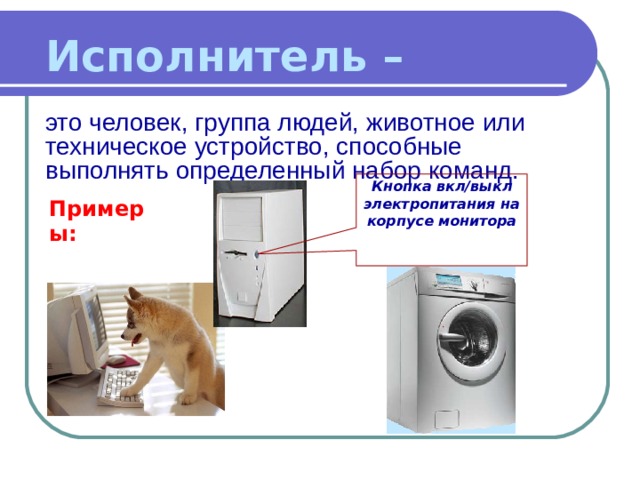 Исполнитель –

это человек, группа людей, животное или техническое устройство, способные выполнять определенный набор команд.

Примеры:

Кнопка вкл/выкл электропитания на корпусе монитора